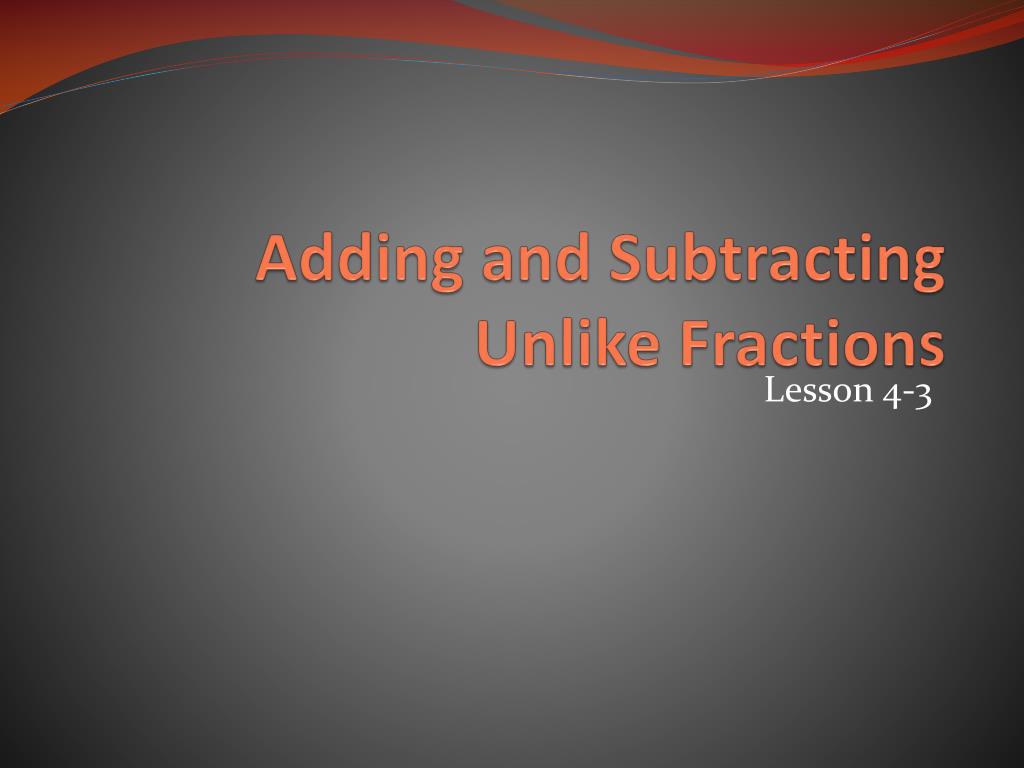 Adding and Subtracting Unlike Fractions

Lesson 4-3